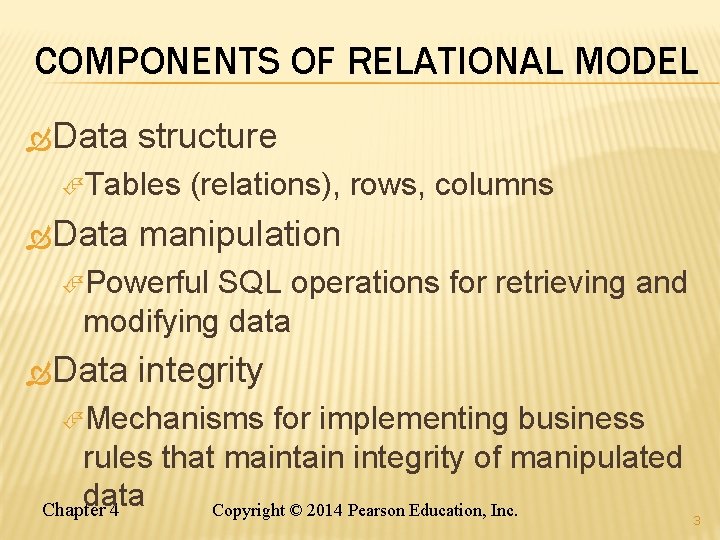 COMPONENTS OF RELATIONAL MODEL

Data structure

Tables (relations), rows, columns

Data manipulation

Powerful SQL operations for retrieving and modifying data

Data integrity

Mechanisms for implementing business rules that maintain integrity of manipulated data

Chapter 4 Copyright © 2014 Pearson Education, Inc.

3